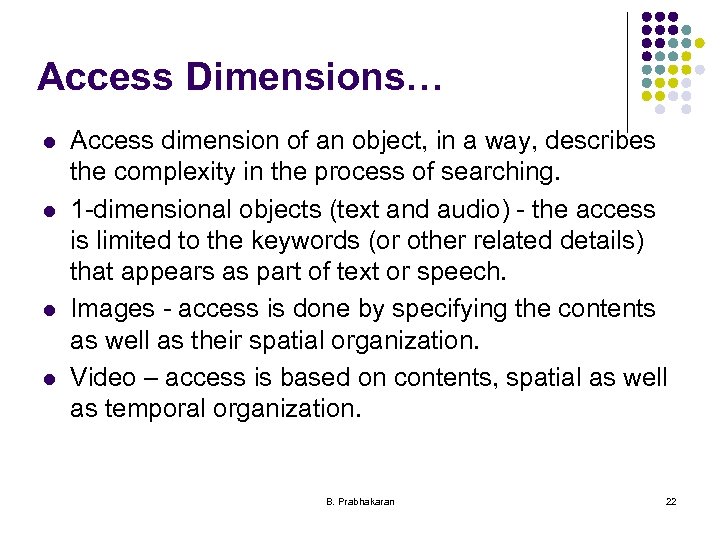 Access Dimensions…

- Access dimension of an object, in a way, describes the complexity in the process of searching.
- 1-dimensional objects (text and audio) - the access is limited to the keywords (or other related details) that appears as part of text or speech.
- Images - access is done by specifying the contents as well as their spatial organization.
- Video – access is based on contents, spatial as well as temporal organization.

B. Prabhakaran

22